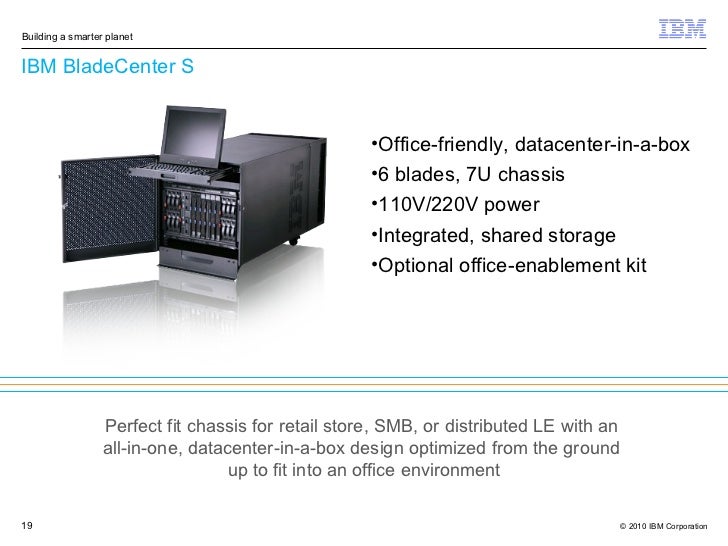 Building a smarter planet

IBM

IBM BladeCenter S

•Office-friendly, datacenter-in-a-box
•6 blades, 7U chassis
•110V/220V power
•Integrated, shared storage
•Optional office-enablement kit

Perfect fit chassis for retail store, SMB, or distributed LE with an all-in-one, datacenter-in-a-box design optimized from the ground up to fit into an office environment

19

© 2010 IBM Corporation